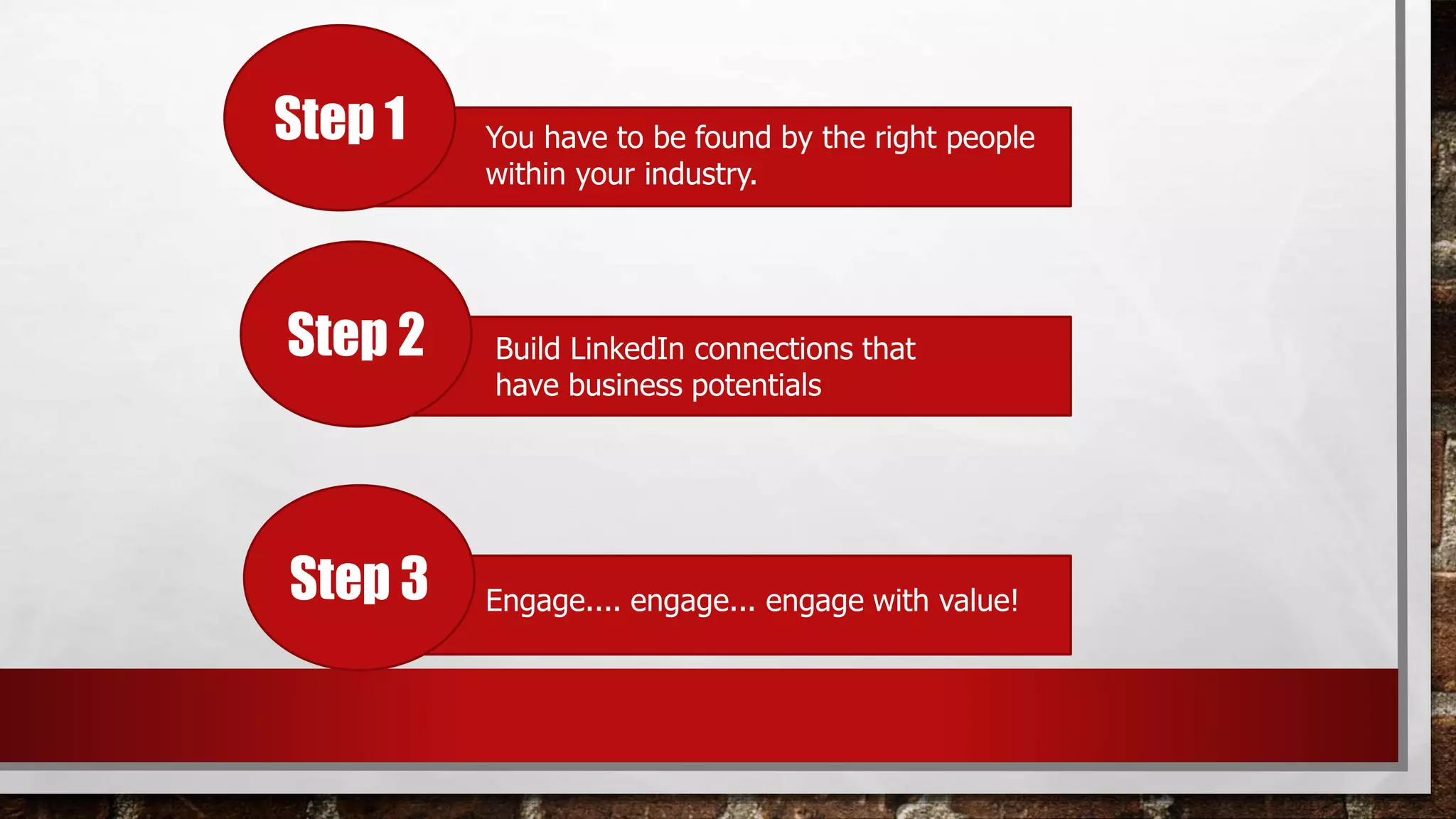 Step 1

You have to be found by the right people within your industry.

Step 2

Build LinkedIn connections that have business potentials

Step 3

Engage.... engage... engage with value!